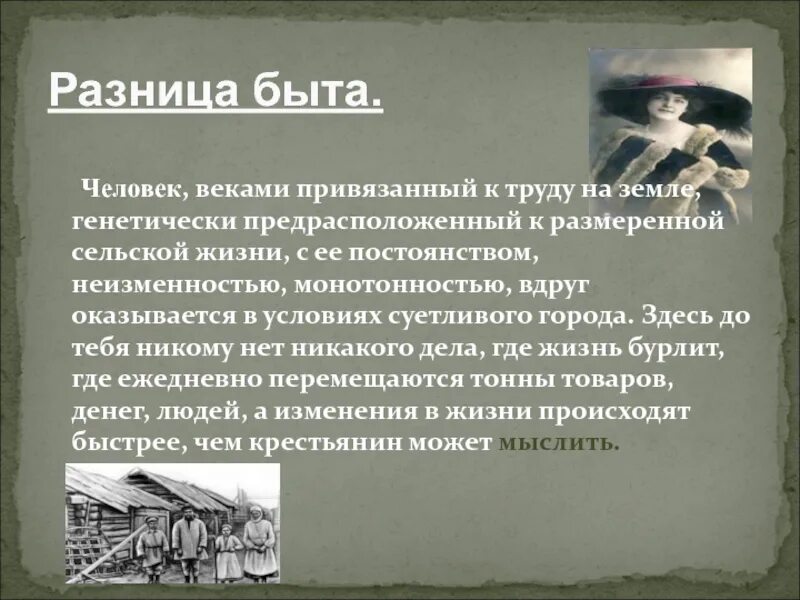 Разница быта.

Человек, веками привязанный к труду на земле, генетически предрасположенный к размеренной сельской жизни, с ее постоянством, неизменностью, монотонностью, вдруг оказывается в условиях суетливого города. Здесь до тебя никому нет никакого дела, где жизнь бурлит, где ежедневно перемещаются тонны товаров, денег, людей, а изменения в жизни происходят быстрее, чем крестьянин может мыслить.